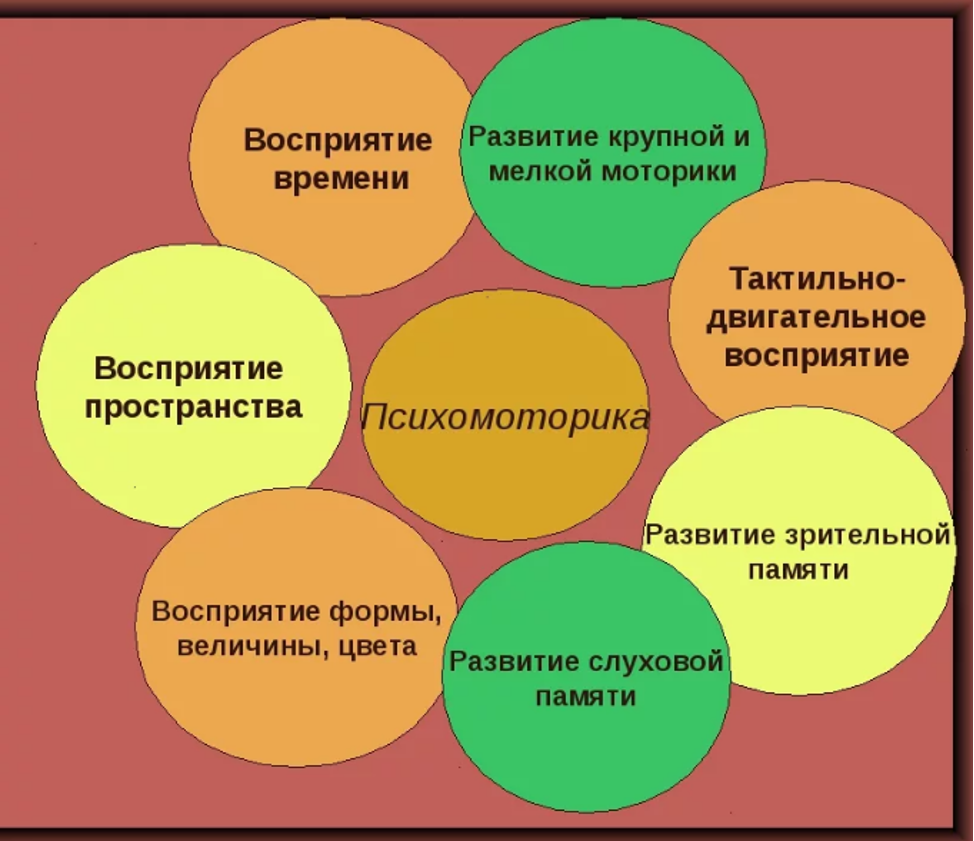 Восприятие времени

Развитие крупной и мелкой моторики

Тактильно-двигательное восприятие

Восприятие пространства

Психомоторика

Развитие зрительной памяти

Восприятие формы, величины, цвета

Развитие слуховой памяти